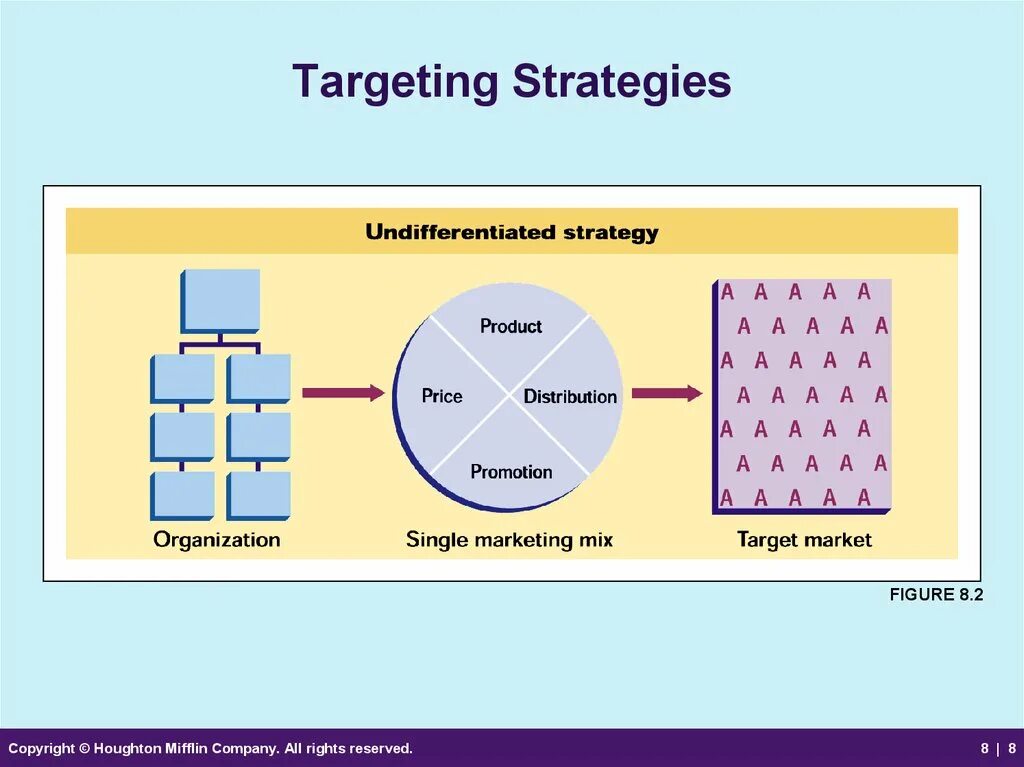 Targeting Strategies

Undifferentiated strategy

Product

Price

Distribution

Promotion

A A A A A
A A A A A
A A A A A
A A A A A
A A A A A
A A A A A
A A A A A

Organization

Single marketing mix

Target market

FIGURE 8.2

Copyright © Houghton Mifflin Company. All rights reserved.

8 | 8